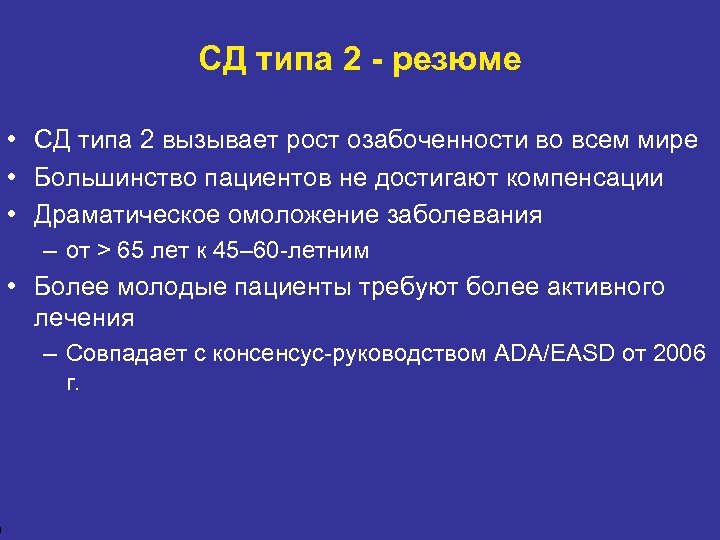 СД типа 2 - резюме

• СД типа 2 вызывает рост озабоченности во всем мире
• Большинство пациентов не достигают компенсации
• Драматическое омоложение заболевания
– от > 65 лет к 45–60-летним
• Более молодые пациенты требуют более активного лечения
– Совпадает с консенсус-руководством ADA/EASD от 2006 г.